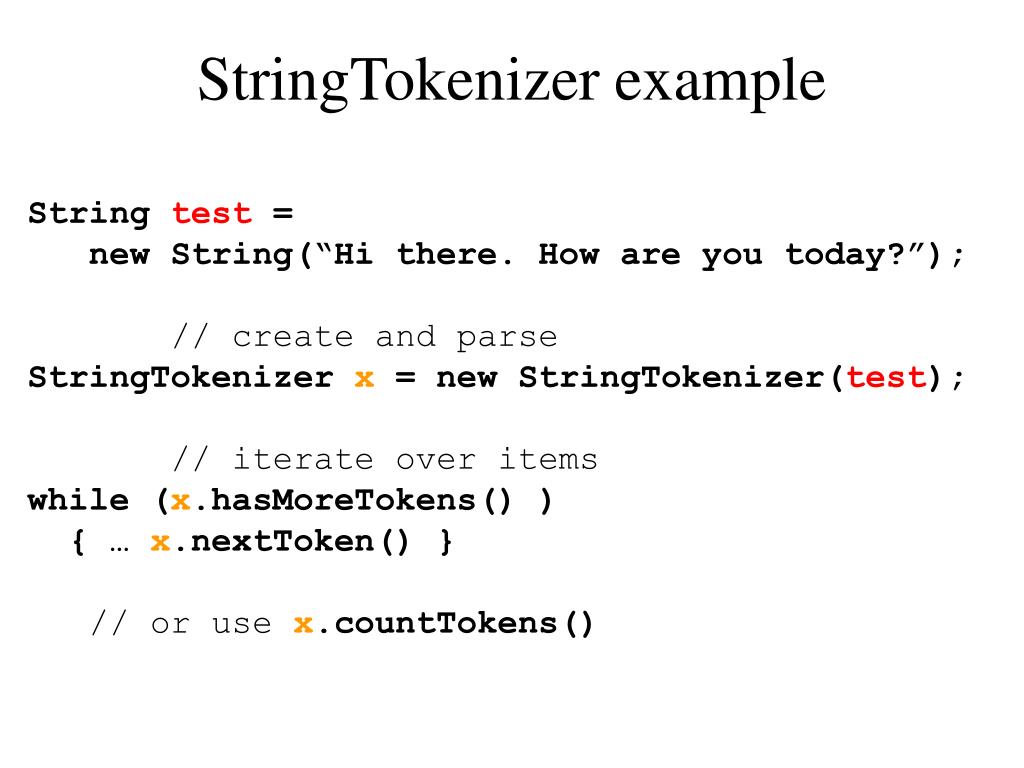 StringTokenizer example

String test =
new String(“Hi there. How are you today?”);

// create and parse
StringTokenizer x = new StringTokenizer(test);

// iterate over items
while (x.hasMoreTokens() )
{ … x.nextToken() }

// or use x.countTokens()